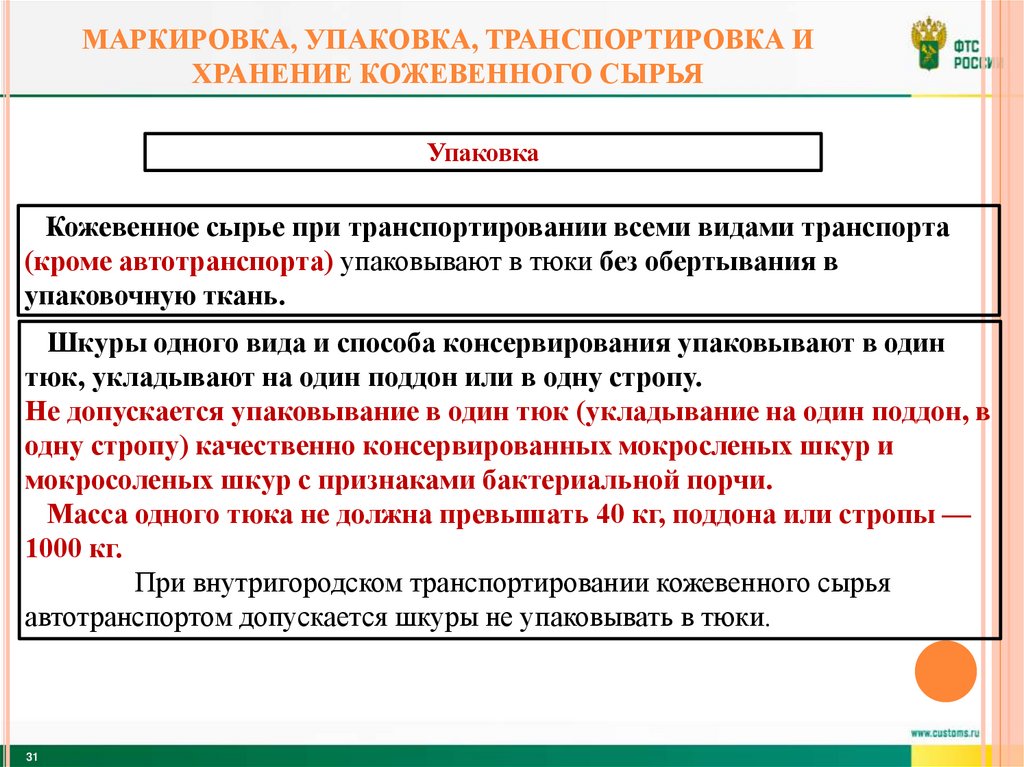 МАРКИРОВКА, УПАКОВКА, ТРАНСПОРТИРОВКА И ХРАНЕНИЕ КОЖЕВЕННОГО СЫРЬЯ

ФТС РОССИИ

Упаковка

Кожевенное сырье при транспортировании всеми видами транспорта (кроме автотранспорта) упаковывают в тюки без обертывания в упаковочную ткань.

Шкуры одного вида и способа консервирования упаковывают в один тюк, укладывают на один поддон или в одну стропу.
Не допускается упаковывание в один тюк (укладывание на один поддон, в одну стропу) качественно консервированных мокросленых шкур и мокросоленых шкур с признаками бактериальной порчи.
Масса одного тюка не должна превышать 40 кг, поддона или стропы — 1000 кг.
При внутригородском транспортировании кожевенного сырья автотранспортом допускается шкуры не упаковывать в тюки.

www.customs.ru

31